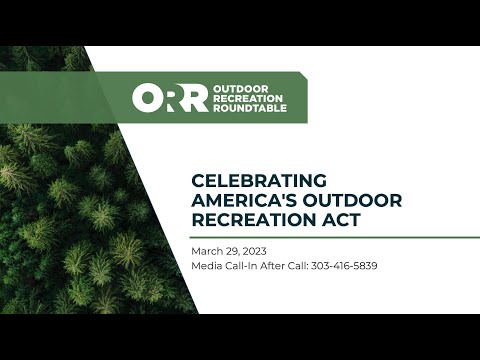 ORR OUTDOOR RECREATION ROUNDTABLE

CELEBRATING AMERICA'S OUTDOOR RECREATION ACT

March 29, 2023
Media Call-In After Call: 303-416-5839